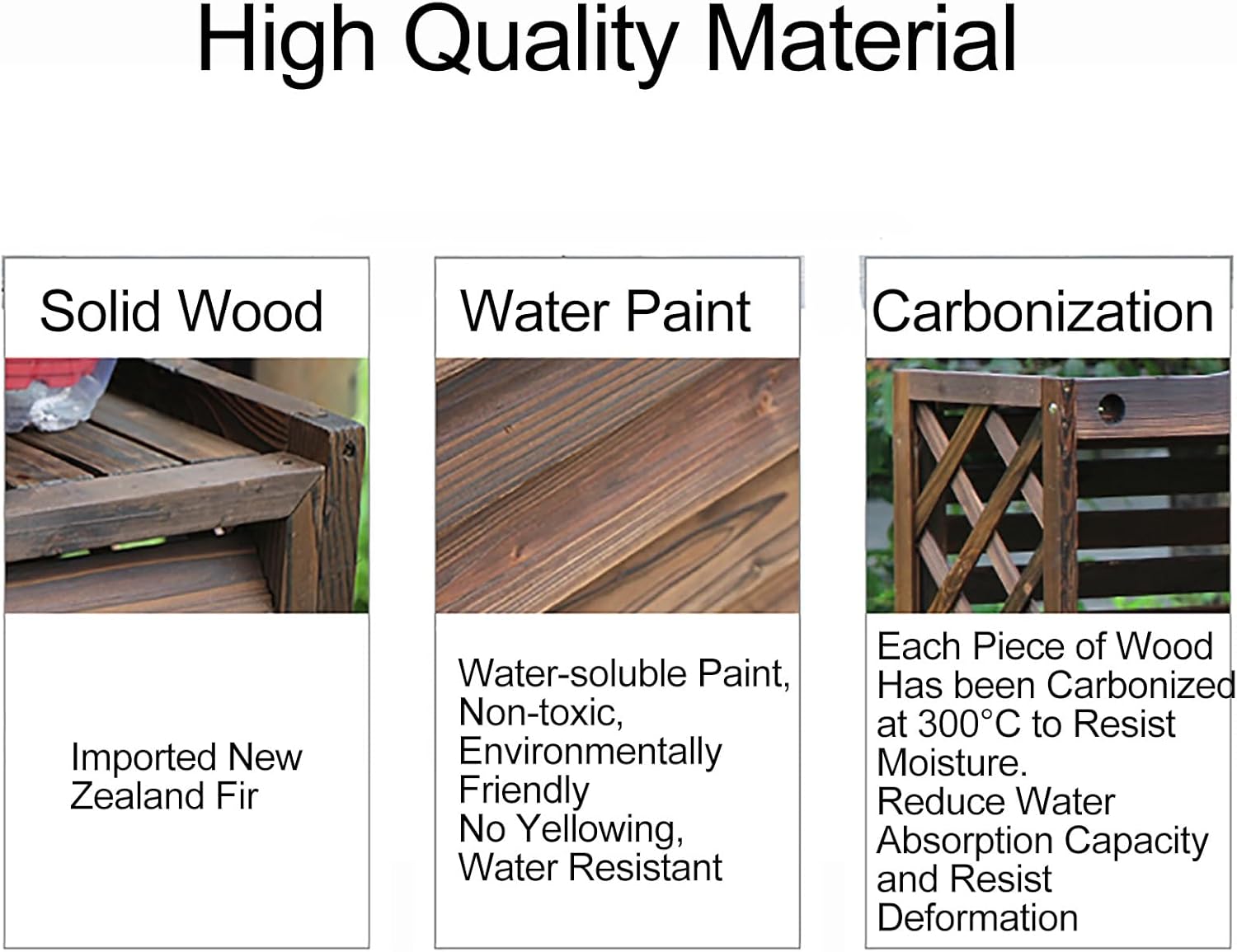 High Quality Material

Solid Wood

Imported New Zealand Fir

Water Paint

Water-soluble Paint, Non-toxic, Environmentally Friendly
No Yellowing, Water Resistant

Carbonization

Each Piece of Wood Has been Carbonized at 300°C to Resist Moisture.
Reduce Water Absorption Capacity and Resist Deformation